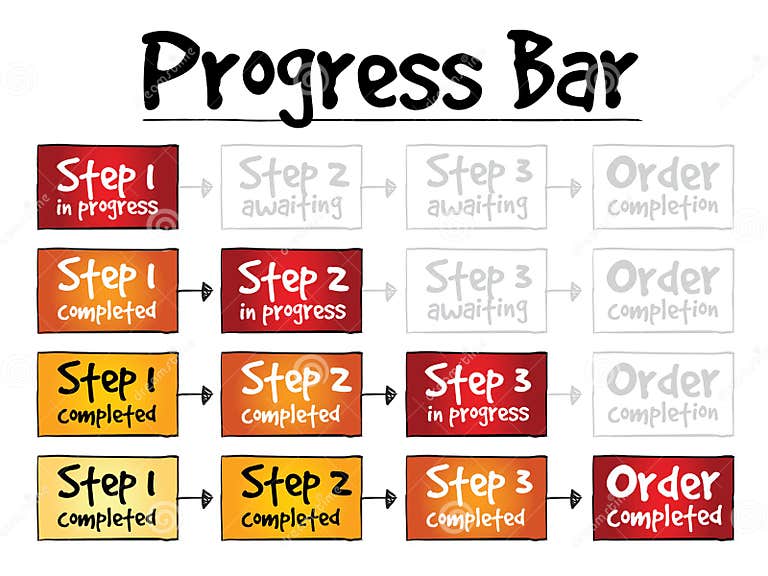 Progress Bar

Step 1 in progress
Step 2 awaiting
Step 3 awaiting
Order completion

Step 1 completed
Step 2 in progress
Step 3 awaiting
Order completion

Step 1 completed
Step 2 completed
Step 3 in progress
Order completion

Step 1 completed
Step 2 completed
Step 3 completed
Order completed